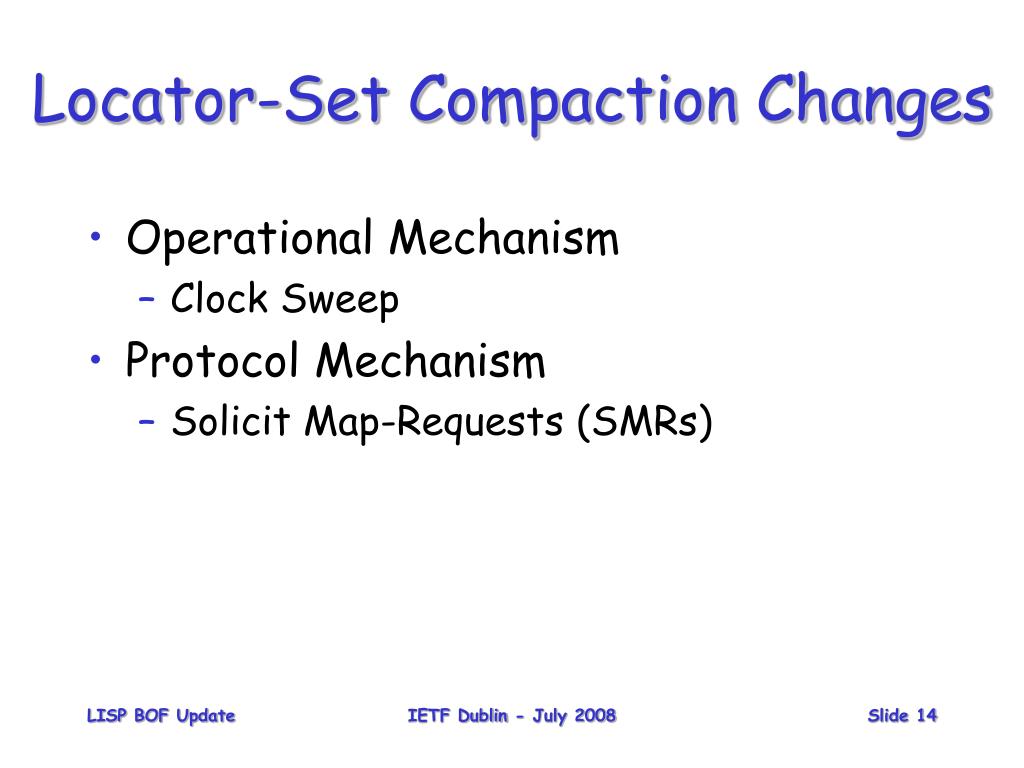 Locator-Set Compaction Changes

• Operational Mechanism
 – Clock Sweep
• Protocol Mechanism
 – Solicit Map-Requests (SMRs)

LISP BOF Update

IETF Dublin - July 2008

Slide 14